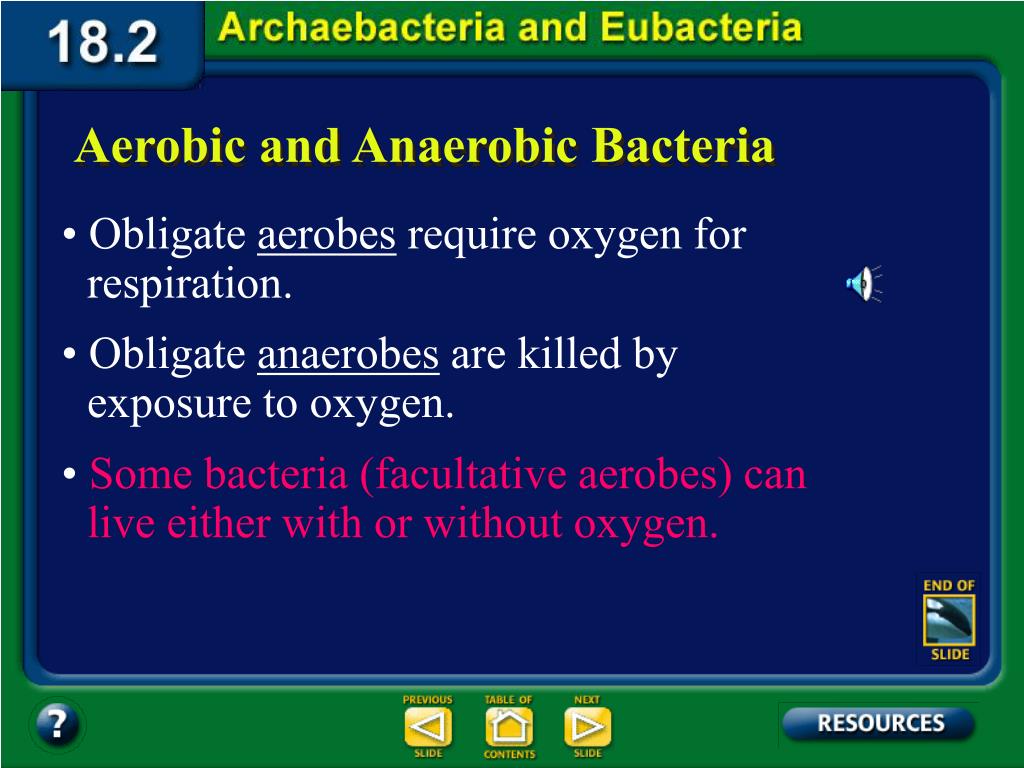 18.2 Archaebacteria and Eubacteria

Aerobic and Anaerobic Bacteria

• Obligate aerobes require oxygen for respiration.

• Obligate anaerobes are killed by exposure to oxygen.

• Some bacteria (facultative aerobes) can live either with or without oxygen.

END OF SLIDE

?

PREVIOUS SLIDE

TABLE OF CONTENTS

NEXT SLIDE

RESOURCES